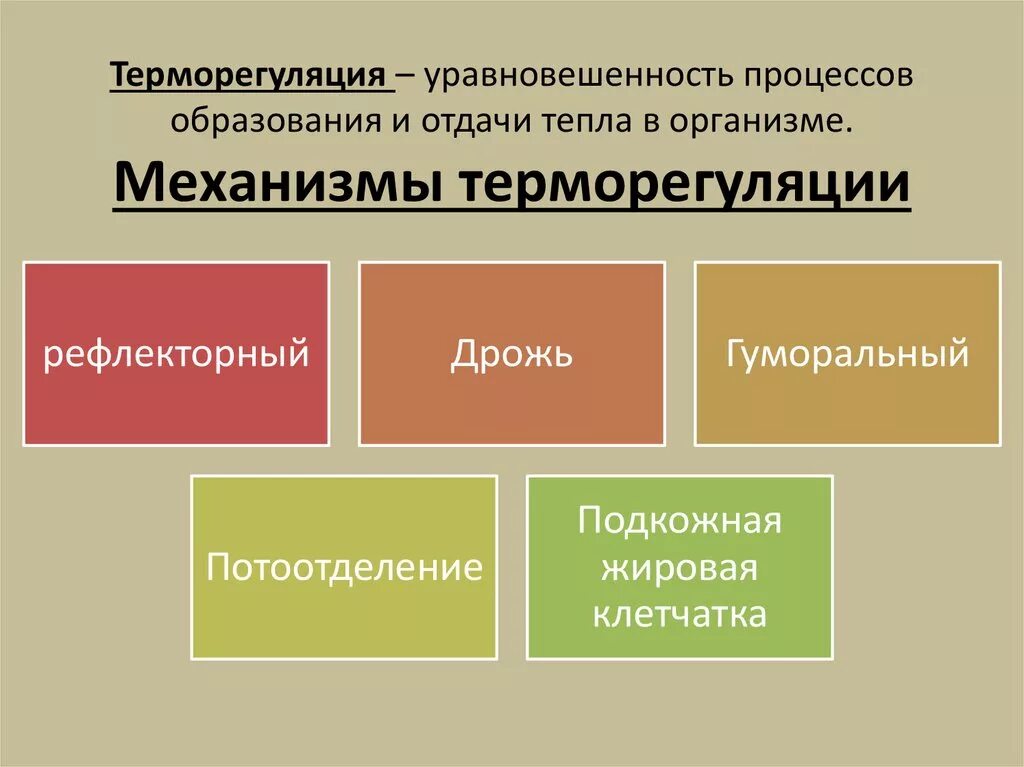 Терморегуляция – уравновешенность процессов образования и отдачи тепла в организме.

Механизмы терморегуляции

рефлекторный

Дрожь

Гуморальный

Потоотделение

Подкожная жировая клетчатка